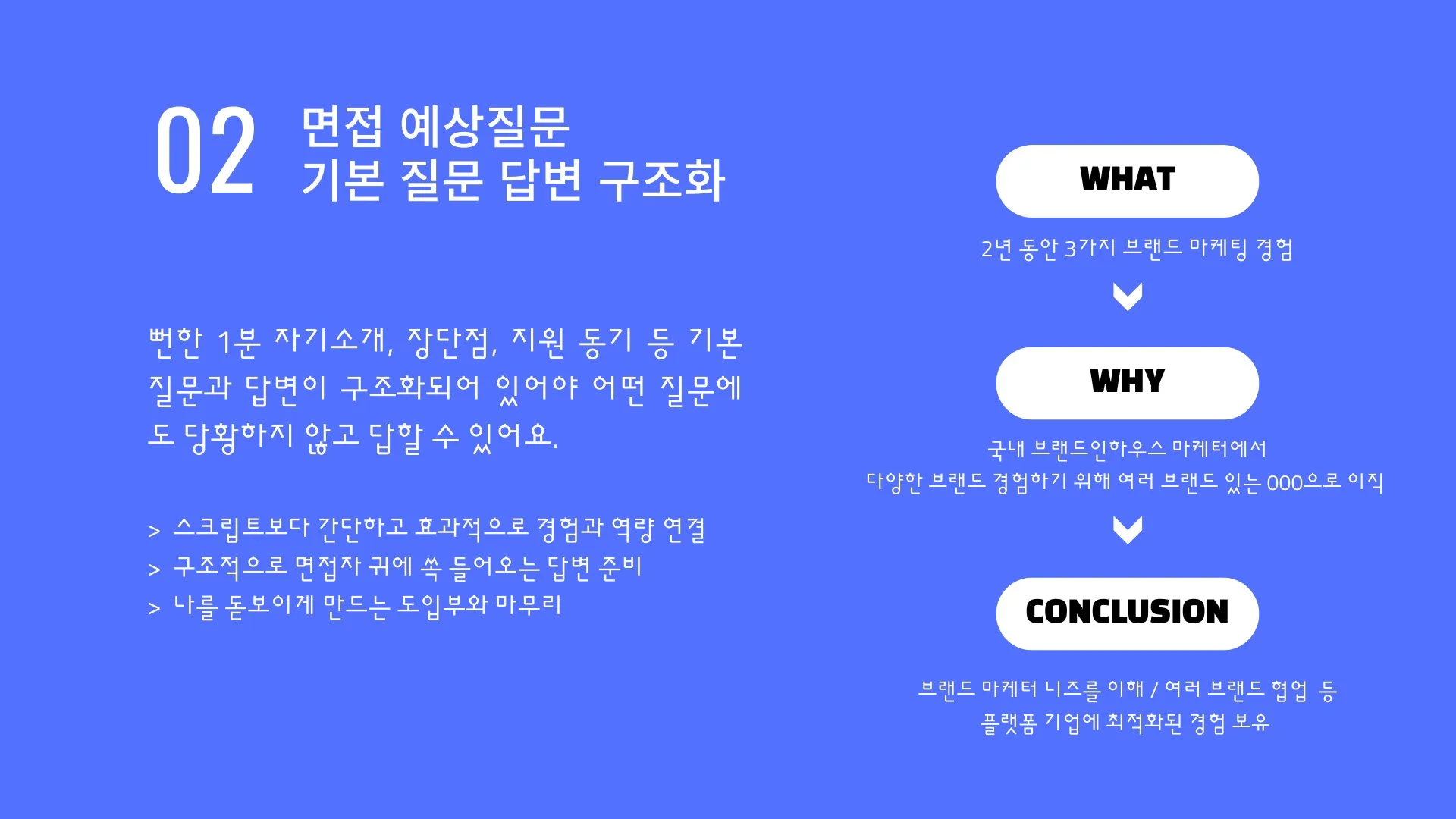 02 면접 예상질문
기본 질문 답변 구조화

뻔한 1분 자기소개, 장단점, 지원 동기 등 기본 질문과 답변이 구조화되어 있어야 어떤 질문에도 당황하지 않고 답할 수 있어요.

> 스크립트보다 간단하고 효과적으로 경험과 역량 연결
> 구조적으로 면접자 귀에 쏙 들어오는 답변 준비
> 나를 돋보이게 만드는 도입부와 마무리

WHAT

2년 동안 3가지 브랜드 마케팅 경험

WHY

국내 브랜드인하우스 마케터에서
다양한 브랜드 경험하기 위해 여러 브랜드 있는 000으로 이직

CONCLUSION

브랜드 마케터 니즈를 이해 / 여러 브랜드 협업 등
플랫폼 기업에 최적화된 경험 보유